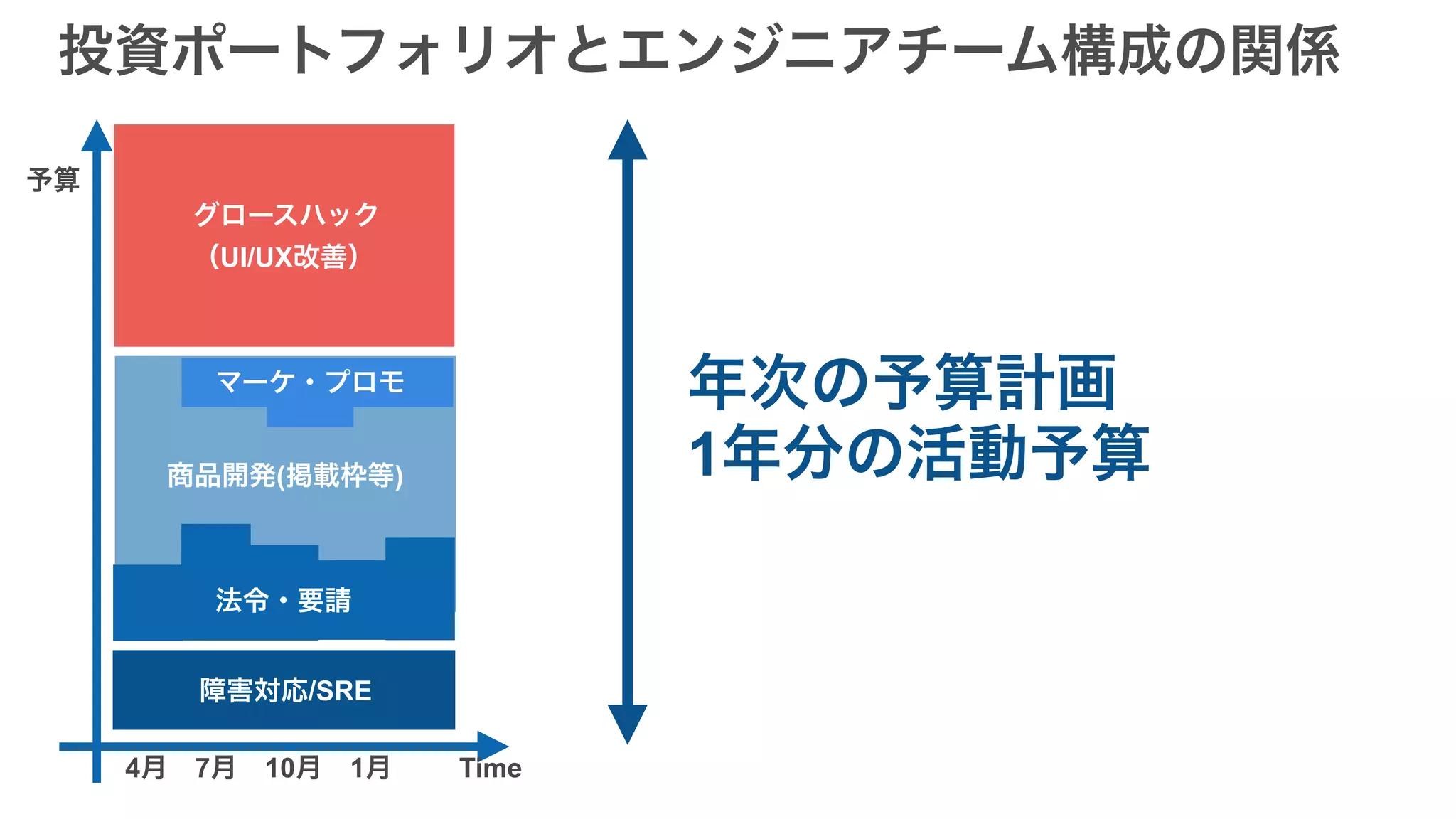 投資ポートフォリオとエンジニアチーム構成の関係

予算

グロースハック
(UI/UX改善)

マーケ・プロモ

商品開発(掲載枠等)

法令・要請

障害対応/SRE

4月 7月 10月 1月 Time

年次の予算計画
1年分の活動予算